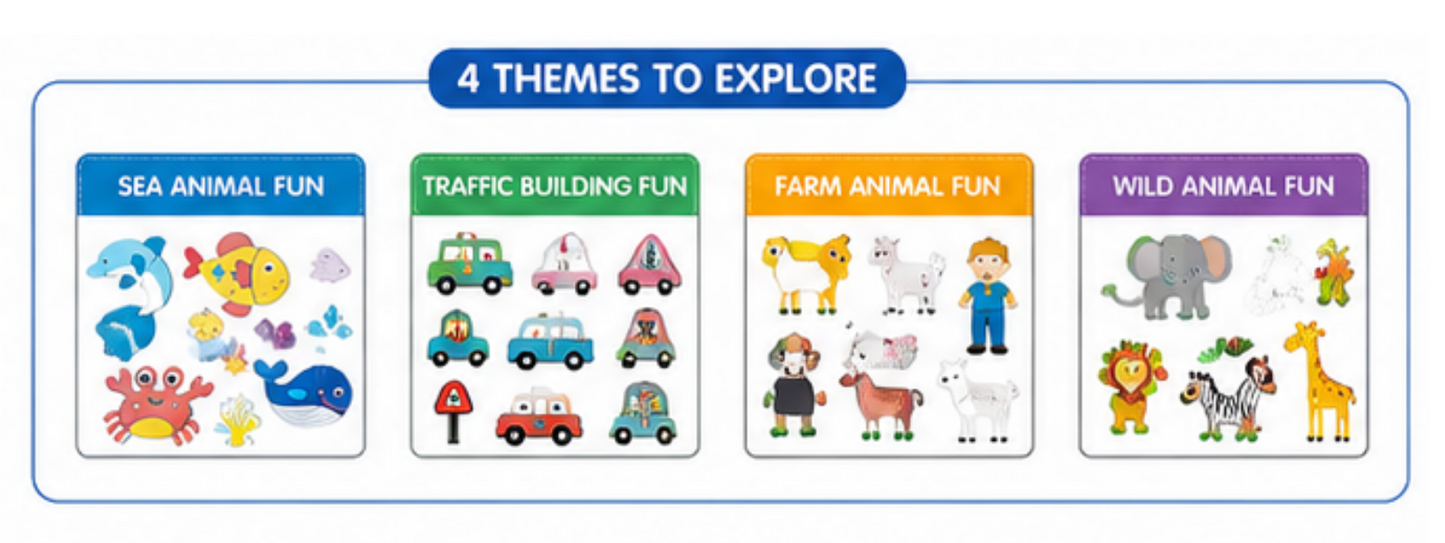 4 THEMES TO EXPLORE

SEA ANIMAL FUN

TRAFFIC BUILDING FUN

FARM ANIMAL FUN

WILD ANIMAL FUN